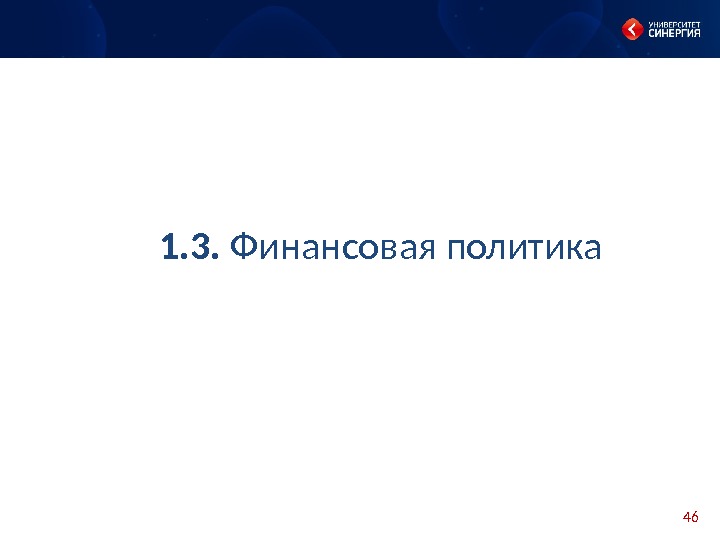 УНИВЕРСИТЕТ
СИНЕРГИЯ

1.3. Финансовая политика

46